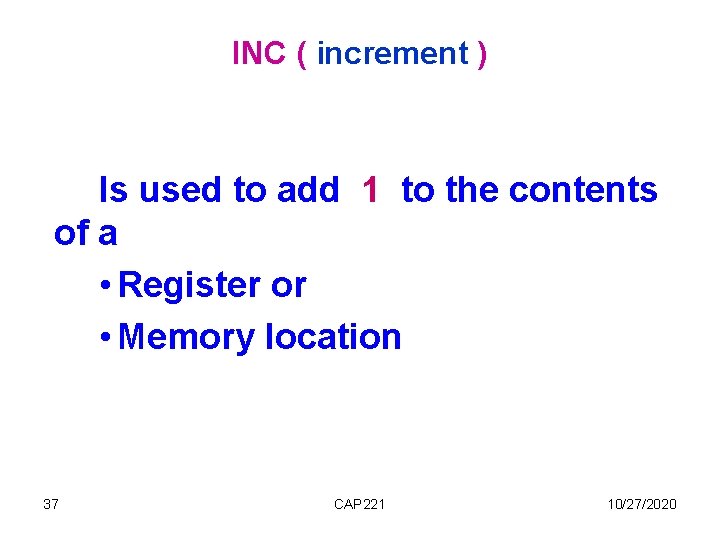 INC ( increment )

Is used to add 1 to the contents of a

• Register or
• Memory location

37

CAP221

10/27/2020